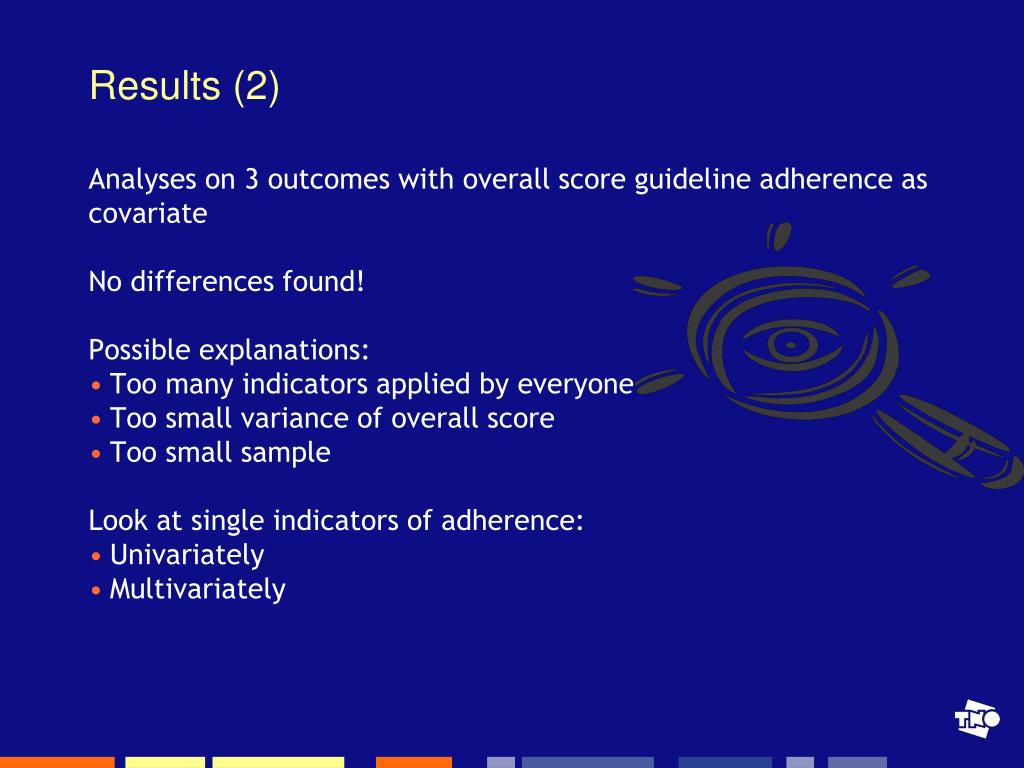 Results (2)

Analyses on 3 outcomes with overall score guideline adherence as covariate

No differences found!

Possible explanations:
• Too many indicators applied by everyone
• Too small variance of overall score
• Too small sample

Look at single indicators of adherence:
• Univariately
• Multivariately

TNO